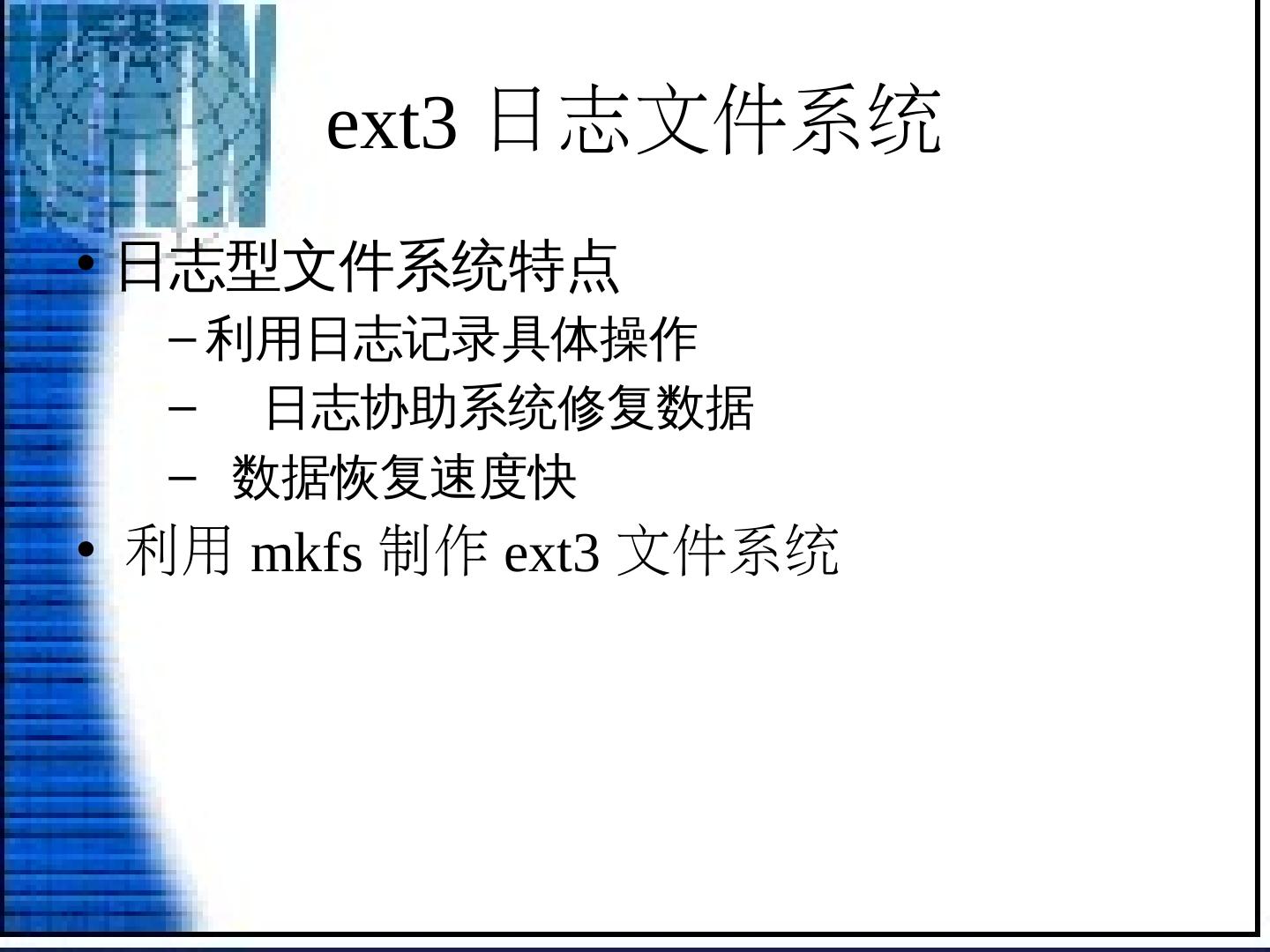 ext3 日志文件系统

• 日志型文件系统特点

– 利用日志记录具体操作

– 日志协助系统修复数据

– 数据恢复速度快

• 利用 mkfs 制作 ext3 文件系统